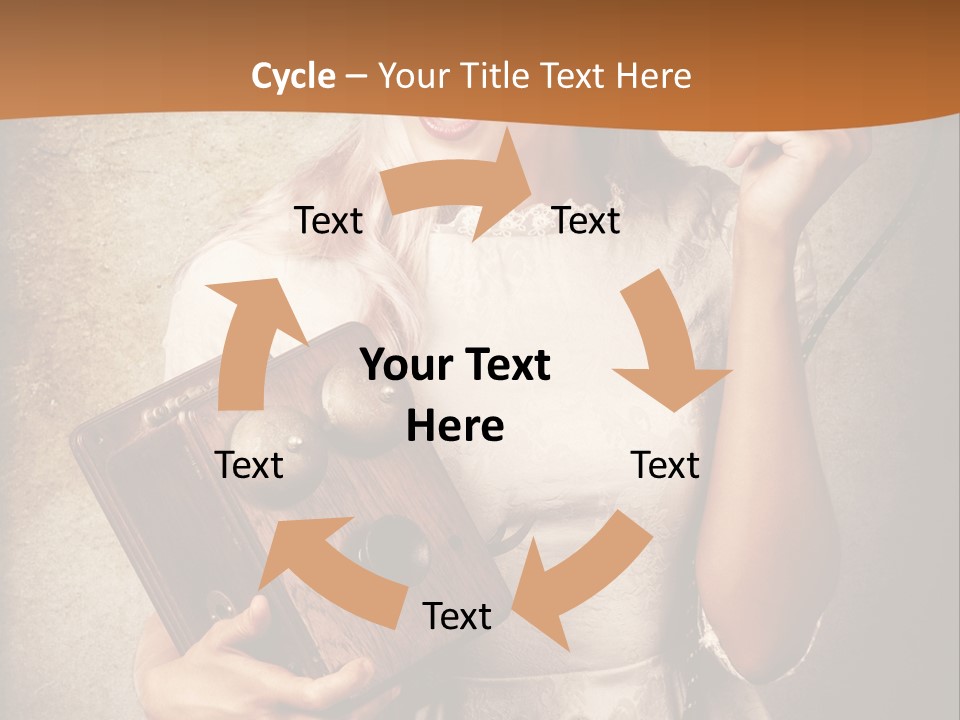 Cycle – Your Title Text Here

Text

Text

Your Text Here

Text

Text

Text